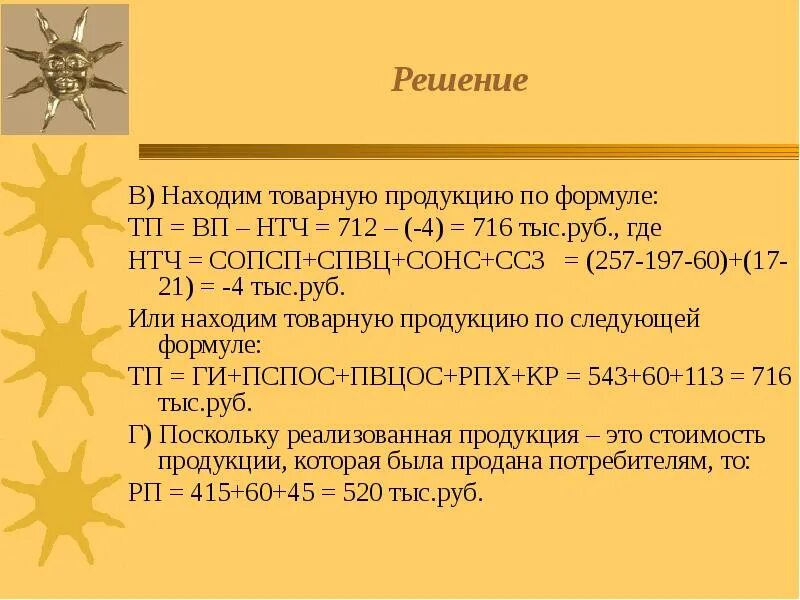 Решение

В) Находим товарную продукцию по формуле:

ТП = ВП – НТЧ = 712 – (-4) = 716 тыс.руб., где

НТЧ = СОПСП+СПВЦ+СОНС+ССЗ = (257-197-60)+(17-21) = -4 тыс.руб.

Или находим товарную продукцию по следующей формуле:

ТП = ГИ+ПСПОС+ПВЦОС+РПХ+КР = 543+60+113 = 716 тыс.руб.

Г) Поскольку реализованная продукция – это стоимость продукции, которая была продана потребителям, то:

РП = 415+60+45 = 520 тыс.руб.